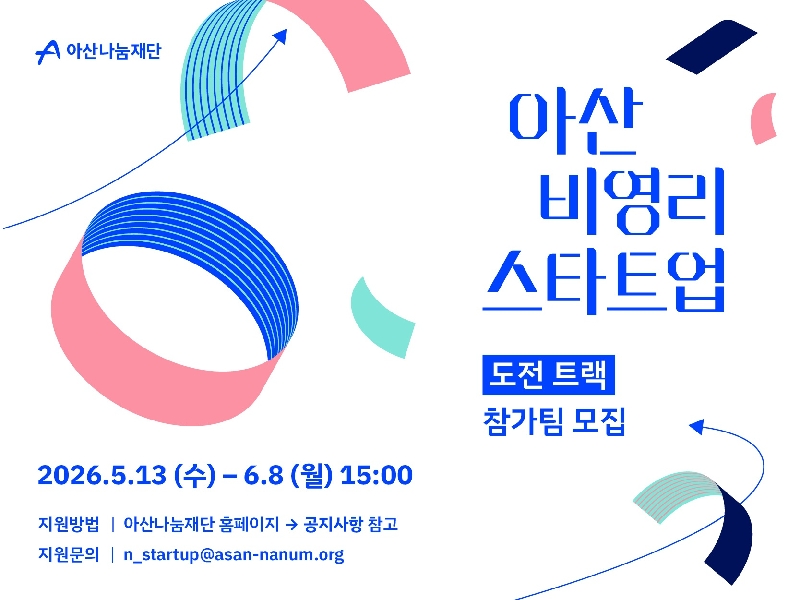 아산나눔재단

아산 비영리 스타트업

도전 트랙

참가팀 모집

2026.5.13 (수) – 6.8 (월) 15:00

지원방법 | 아산나눔재단 홈페이지 → 공지사항 참고

지원문의 | n_startup@asan-nanum.org